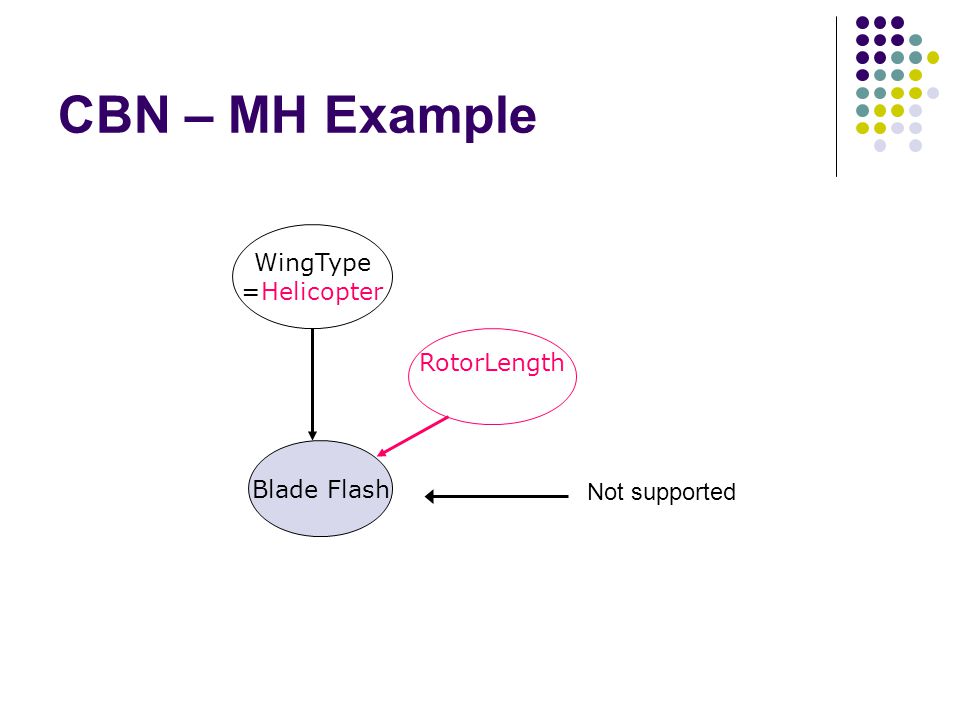 CBN – MH Example

WingType =Helicopter

RotorLength

Blade Flash

Not supported